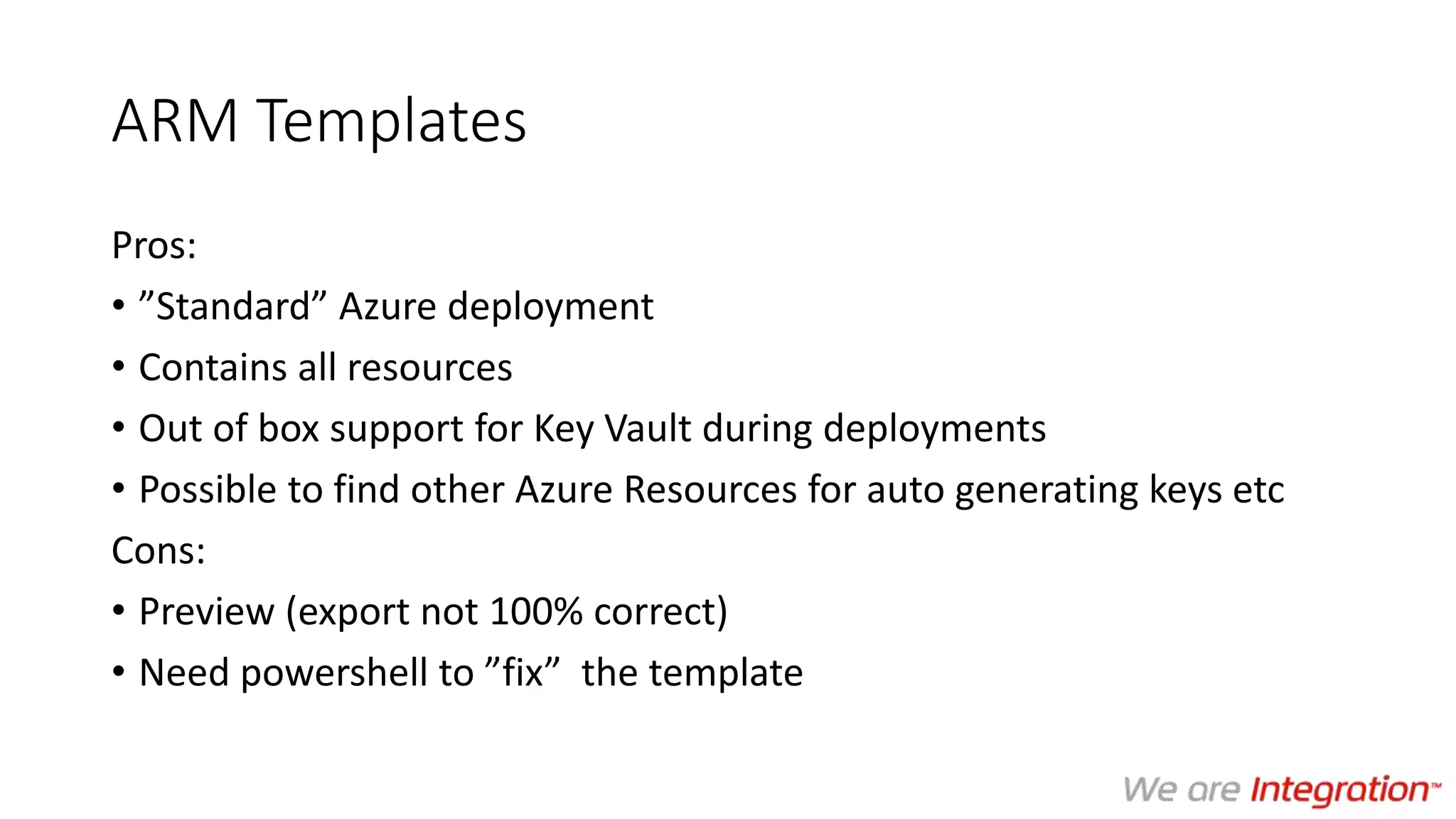 ARM Templates

Pros:
• ”Standard” Azure deployment
• Contains all resources
• Out of box support for Key Vault during deployments
• Possible to find other Azure Resources for auto generating keys etc
Cons:
• Preview (export not 100% correct)
• Need powershell to ”fix” the template

We are Integration™